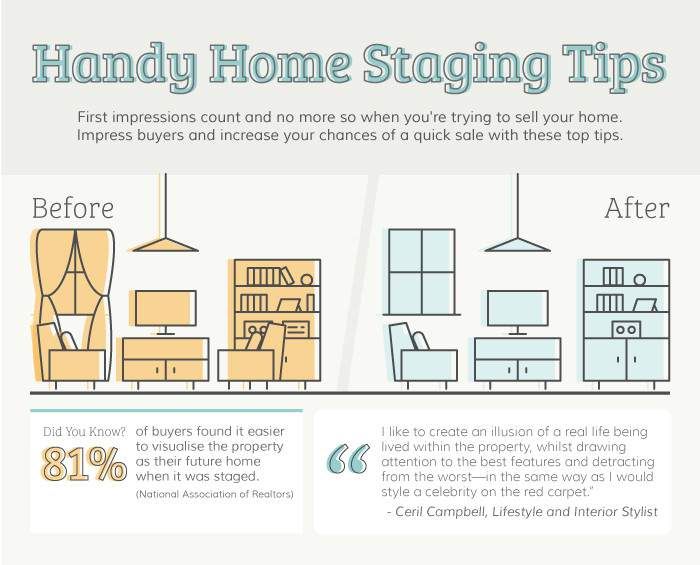 Handy Home Staging Tips

First impressions count and no more so when you're trying to sell your home. Impress buyers and increase your chances of a quick sale with these top tips.

Before

After

Did You Know?

81%

of buyers found it easier to visualise the property as their future home when it was staged.

(National Association of Realtors)

“

I like to create an illusion of a real life being lived within the property, whilst drawing attention to the best features and detracting from the worst—in the same way as I would style a celebrity on the red carpet."

- Ceril Campbell, Lifestyle and Interior Stylist